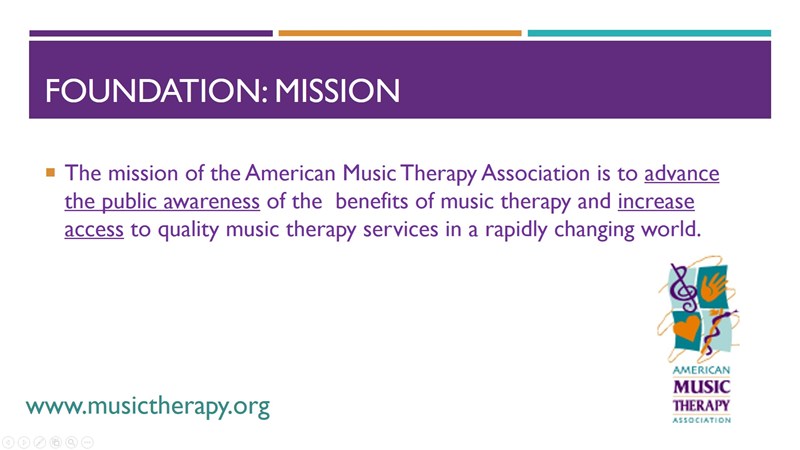 FOUNDATION: MISSION

The mission of the American Music Therapy Association is to advance the public awareness of the benefits of music therapy and increase access to quality music therapy services in a rapidly changing world.

AMERICAN
MUSIC
THERAPY
ASSOCIATION

www.musictherapy.org